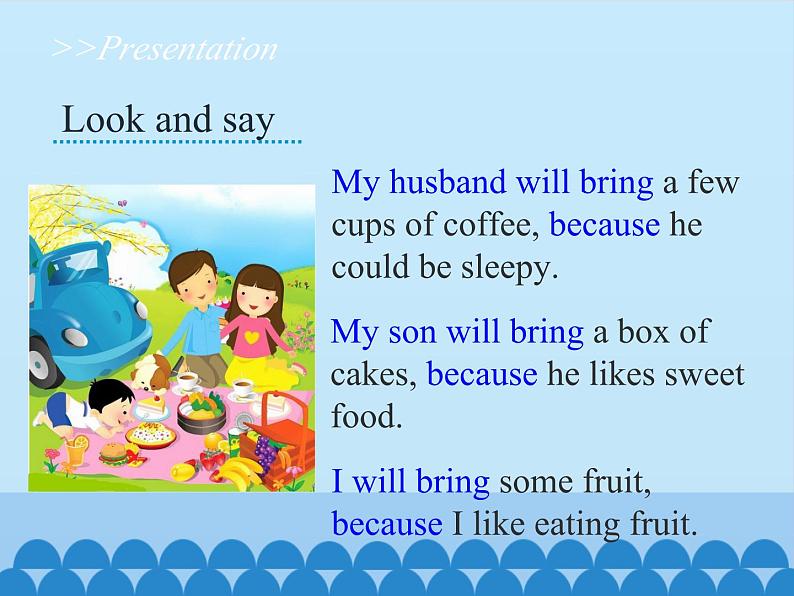 >>Presentation

Look and say

My husband will bring a few cups of coffee, because he could be sleepy.

My son will bring a box of cakes, because he likes sweet food.

I will bring some fruit, because I like eating fruit.